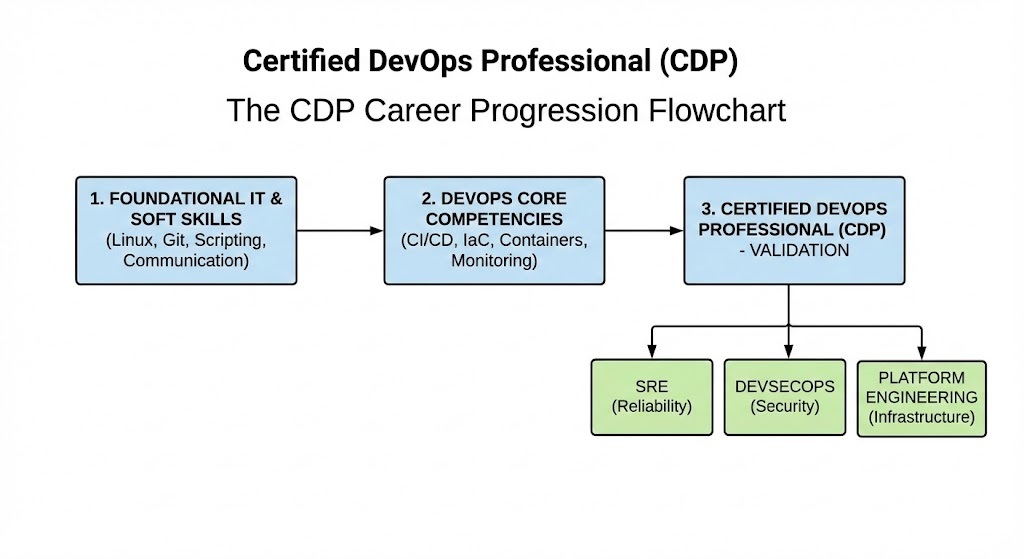 Certified DevOps Professional (CDP)

The CDP Career Progression Flowchart

1. FOUNDATIONAL IT & SOFT SKILLS (Linux, Git, Scripting, Communication)

2. DEVOPS CORE COMPETENCIES (CI/CD, IaC, Containers, Monitoring)

3. CERTIFIED DEVOPS PROFESSIONAL (CDP) - VALIDATION

SRE (Reliability)

DEVSECOPS (Security)

PLATFORM ENGINEERING (Infrastructure)